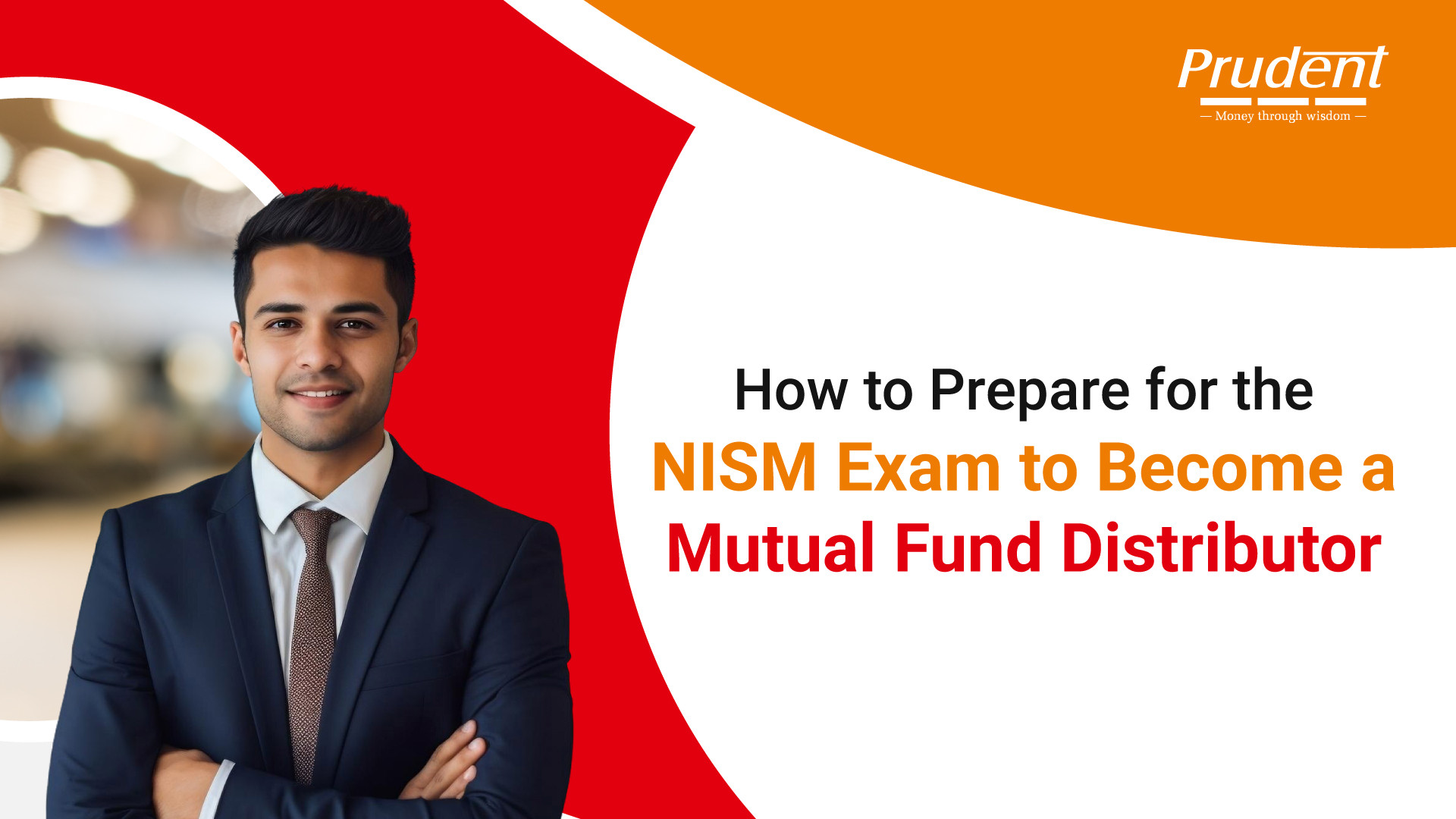 Prudent
— Money through wisdom —

How to Prepare for the NISM Exam to Become a Mutual Fund Distributor